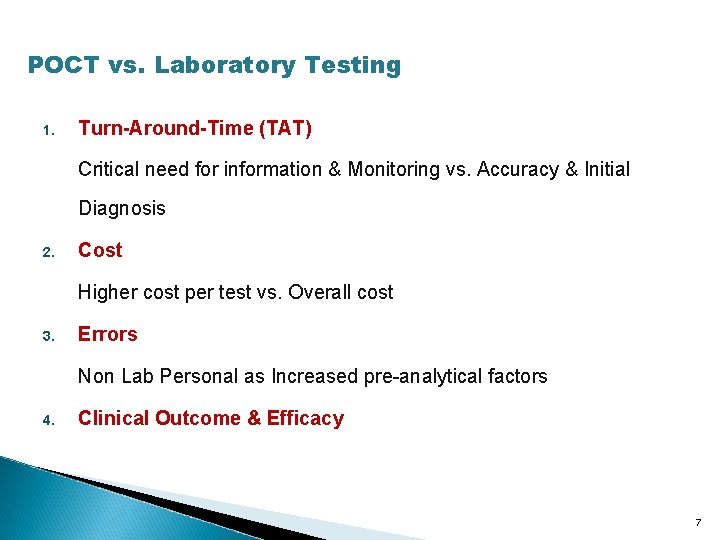 POCT vs. Laboratory Testing

1. Turn-Around-Time (TAT)

Critical need for information & Monitoring vs. Accuracy & Initial Diagnosis

2. Cost

Higher cost per test vs. Overall cost

3. Errors

Non Lab Personal as Increased pre-analytical factors

4. Clinical Outcome & Efficacy

7